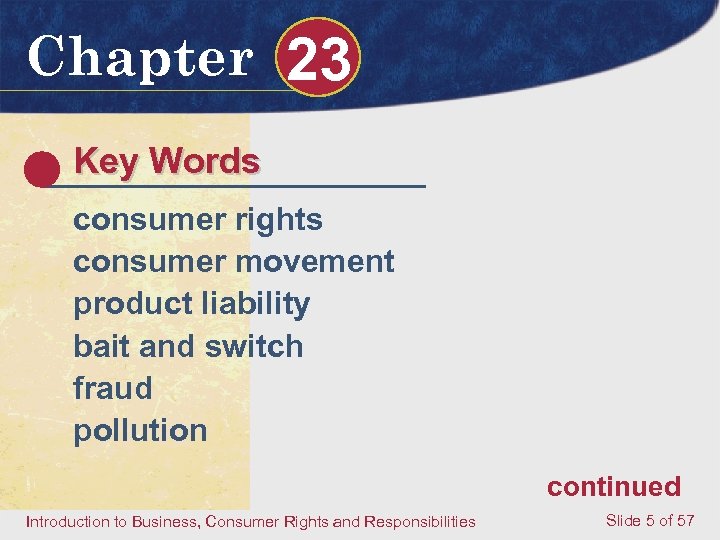 Chapter 23

Key Words

consumer rights
consumer movement
product liability
bait and switch
fraud
pollution

continued

Introduction to Business, Consumer Rights and Responsibilities

Slide 5 of 57